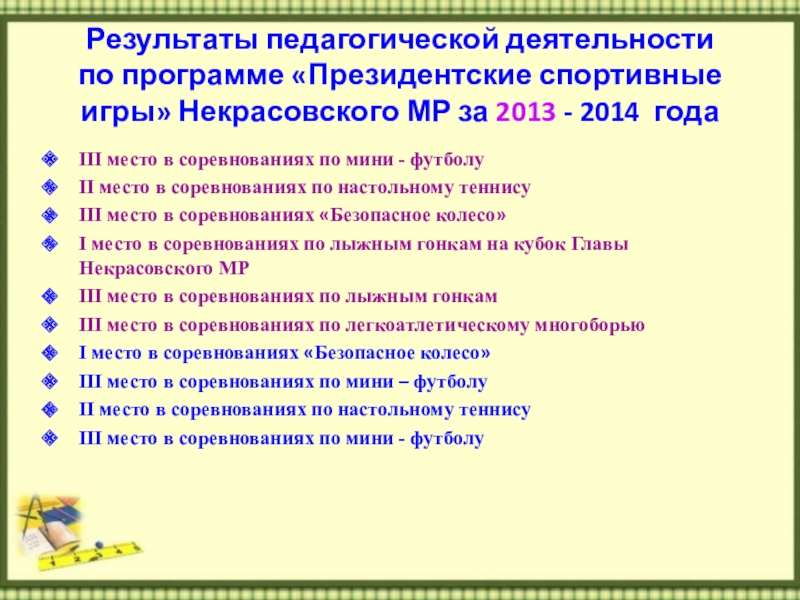 Результаты педагогической деятельности по программе «Президентские спортивные игры» Некрасовского МР за 2013 - 2014 года

III место в соревнованиях по мини - футболу
II место в соревнованиях по настольному теннису
III место в соревнованиях «Безопасное колесо»
I место в соревнованиях по лыжным гонкам на кубок Главы Некрасовского МР
III место в соревнованиях по лыжным гонкам
III место в соревнованиях по легкоатлетическому многоборью
I место в соревнованиях «Безопасное колесо»
III место в соревнованиях по мини – футболу
II место в соревнованиях по настольному теннису
III место в соревнованиях по мини - футболу